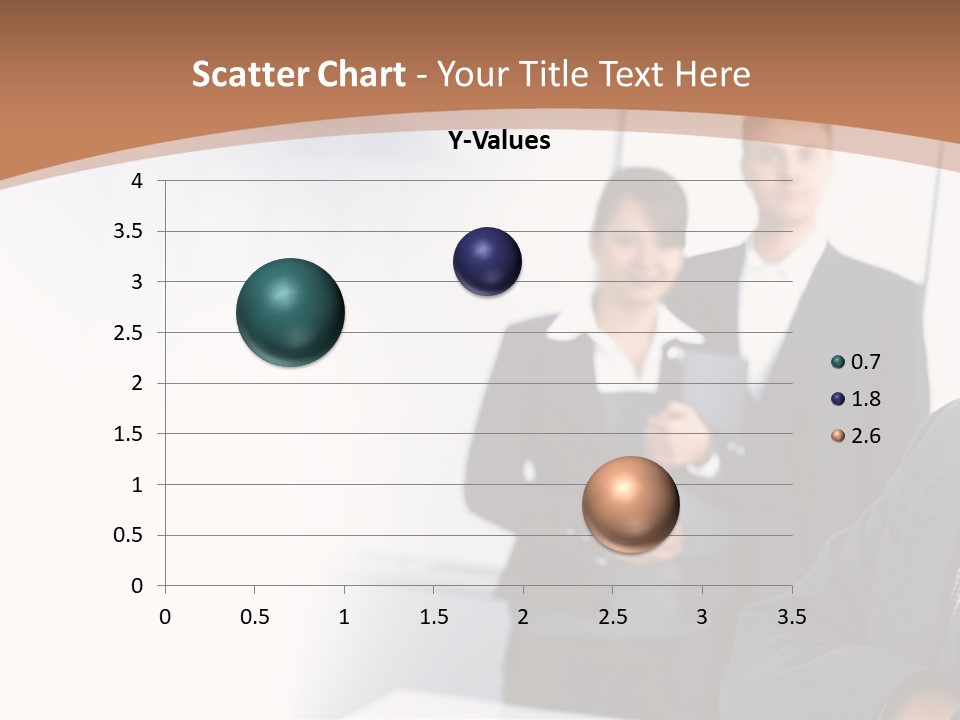 Scatter Chart - Your Title Text Here

Y-Values

4
3.5
3
2.5
2
1.5
1
0.5
0

0 0.5 1 1.5 2 2.5 3 3.5

0.7
1.8
2.6